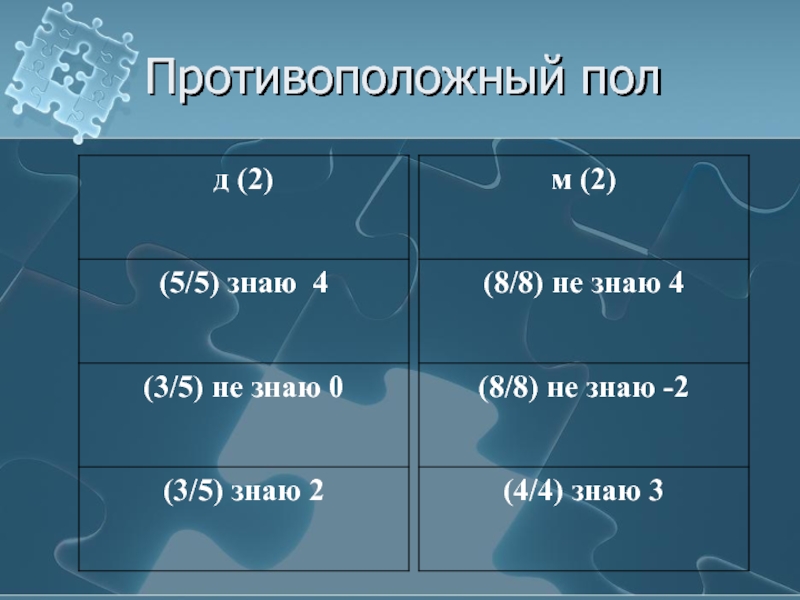 Противоположный пол

| д (2) | м (2) |
|---|---|
| (5/5) знаю 4 | (8/8) не знаю 4 |
| (3/5) не знаю 0 | (8/8) не знаю -2 |
| (3/5) знаю 2 | (4/4) знаю 3 |